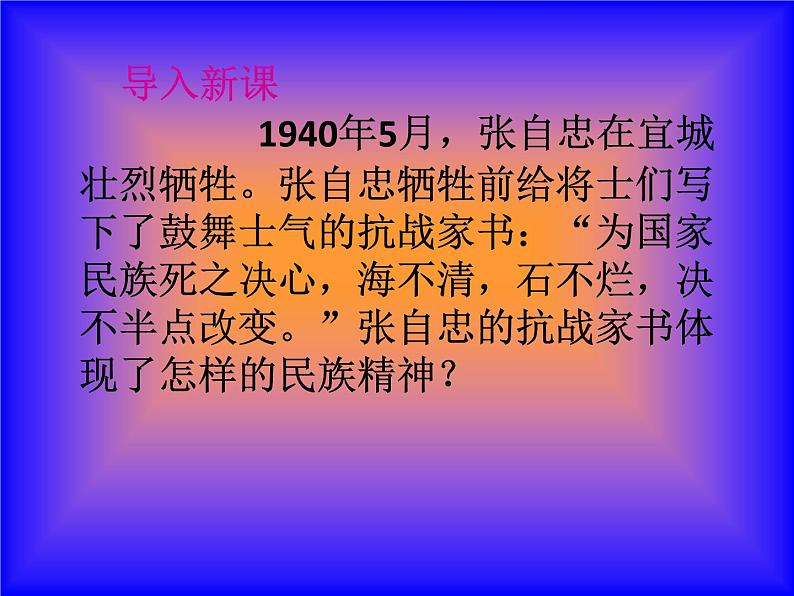 导入新课

1940年5月，张自忠在宜城壮烈牺牲。张自忠牺牲前给将士们写下了鼓舞士气的抗战家书：“为国家民族死之决心，海不清，石不烂，决不半点改变。”张自忠的抗战家书体现了怎样的民族精神？